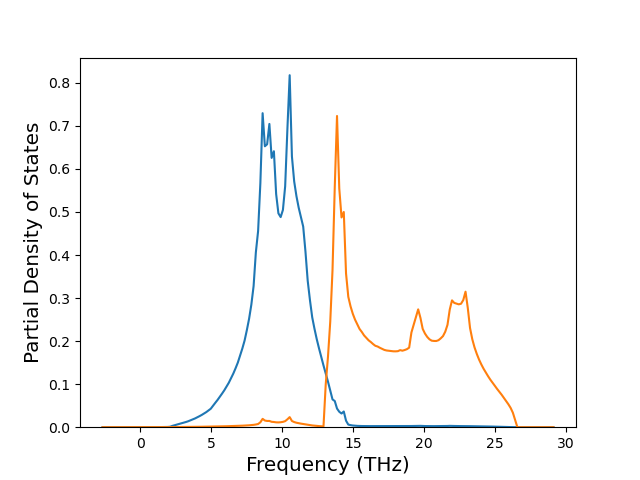 Partial Density of States

0.8
0.7
0.6
0.5
0.4
0.3
0.2
0.1
0.0

0
5
10
15
20
25
30

Frequency (THz)